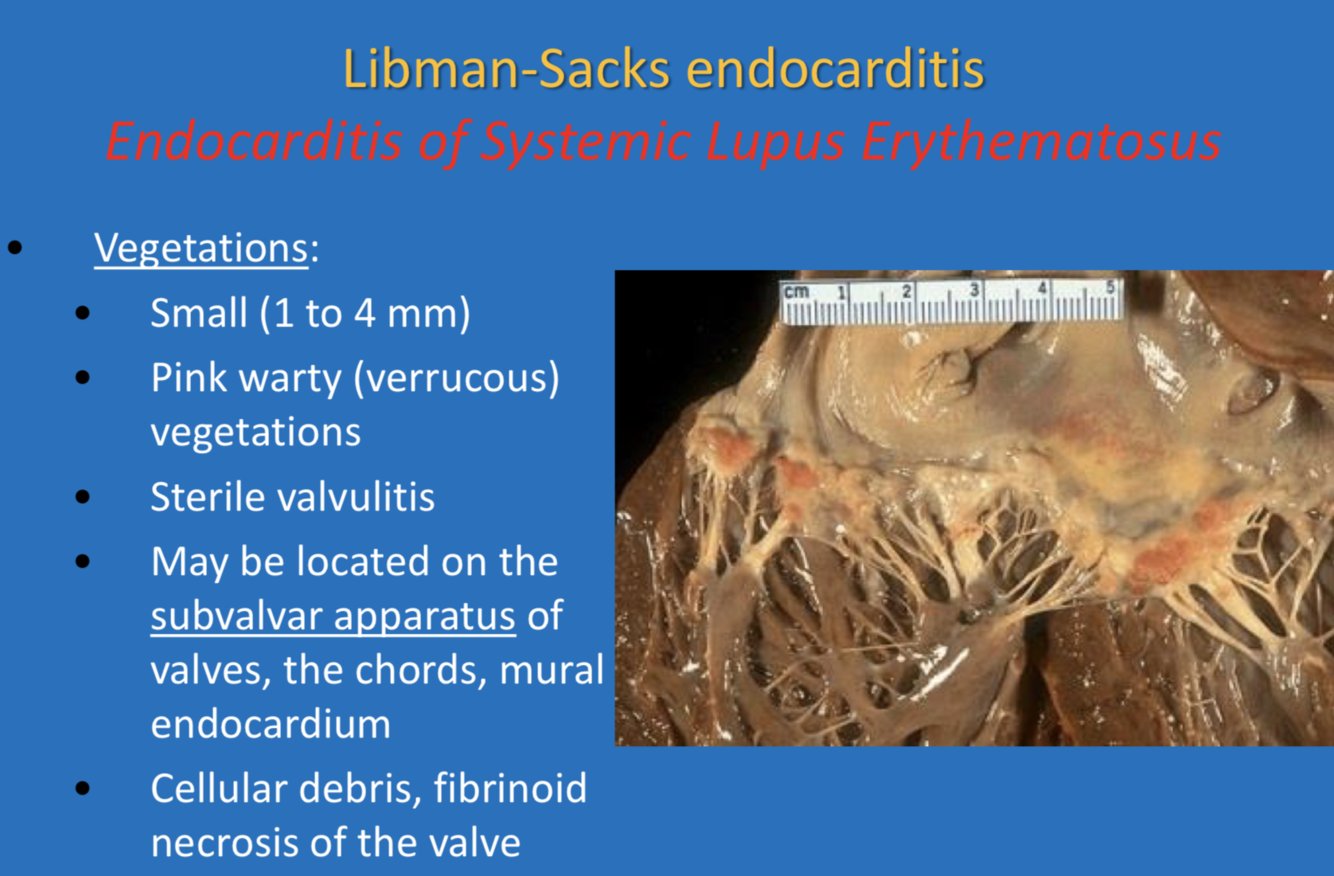 Libman-Sacks endocarditis
Endocarditis of Systemic Lupus Erythematosus

• Vegetations:
  • Small (1 to 4 mm)
  • Pink warty (verrucous) vegetations
  • Sterile valvulitis
  • May be located on the subvalvar apparatus of valves, the chords, mural endocardium
  • Cellular debris, fibrinoid necrosis of the valve

cm 1 2 3 4 5